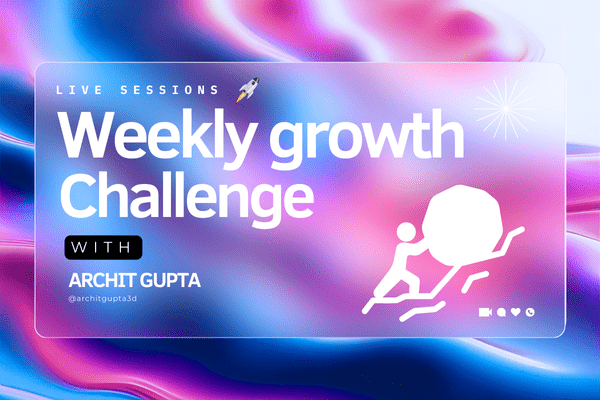 LIVE SESSIONS

Weekly growth Challenge

WITH

ARCHIT GUPTA

@architgupta3d